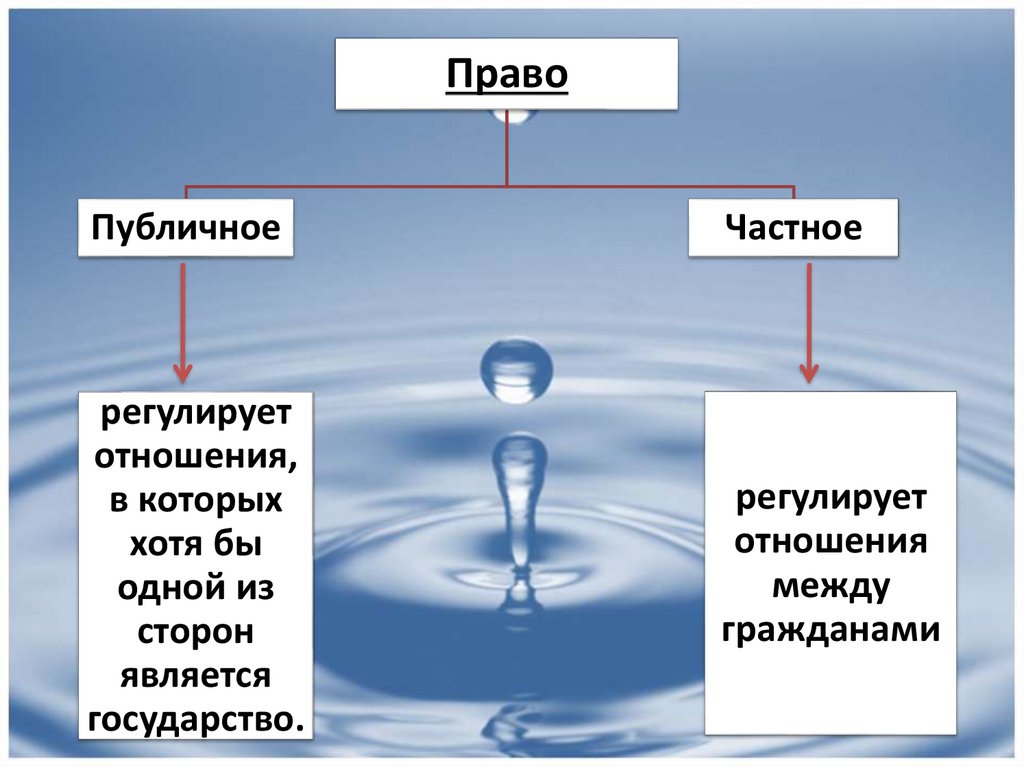 Право

Публичное

Частное

регулирует отношения, в которых хотя бы одной из сторон является государство.

регулирует отношения между гражданами